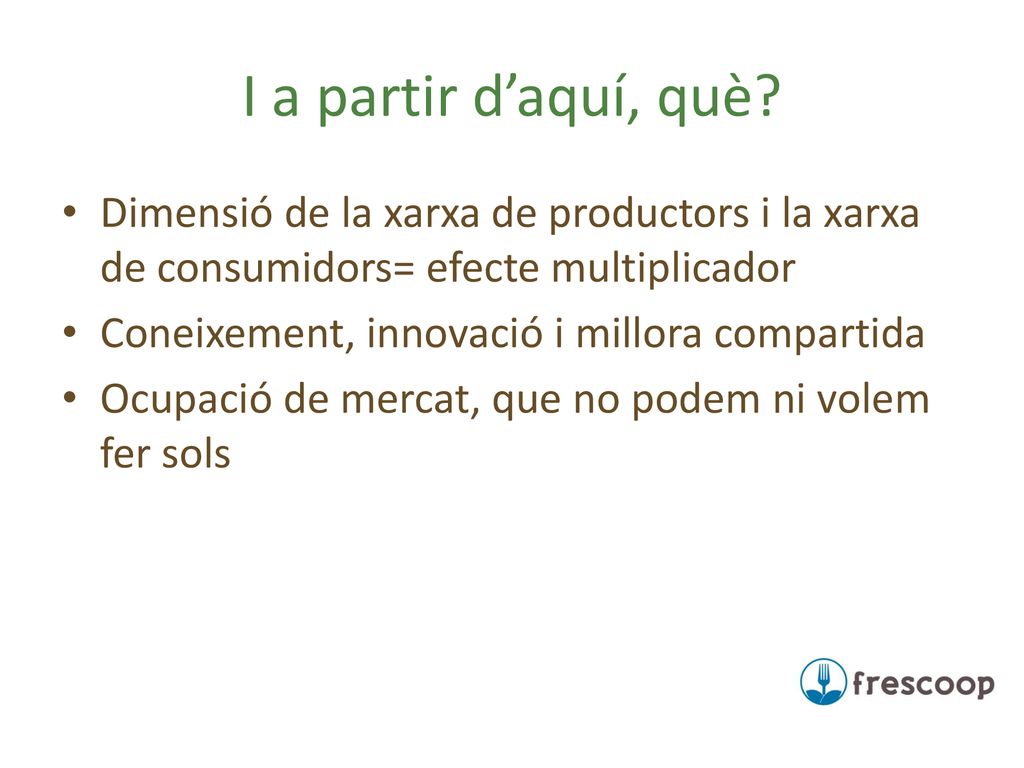 I a partir d’aquí, què?

• Dimensió de la xarxa de productors i la xarxa de consumidors= efecte multiplicador
• Coneixement, innovació i millora compartida
• Ocupació de mercat, que no podem ni volem fer sols

frescoop